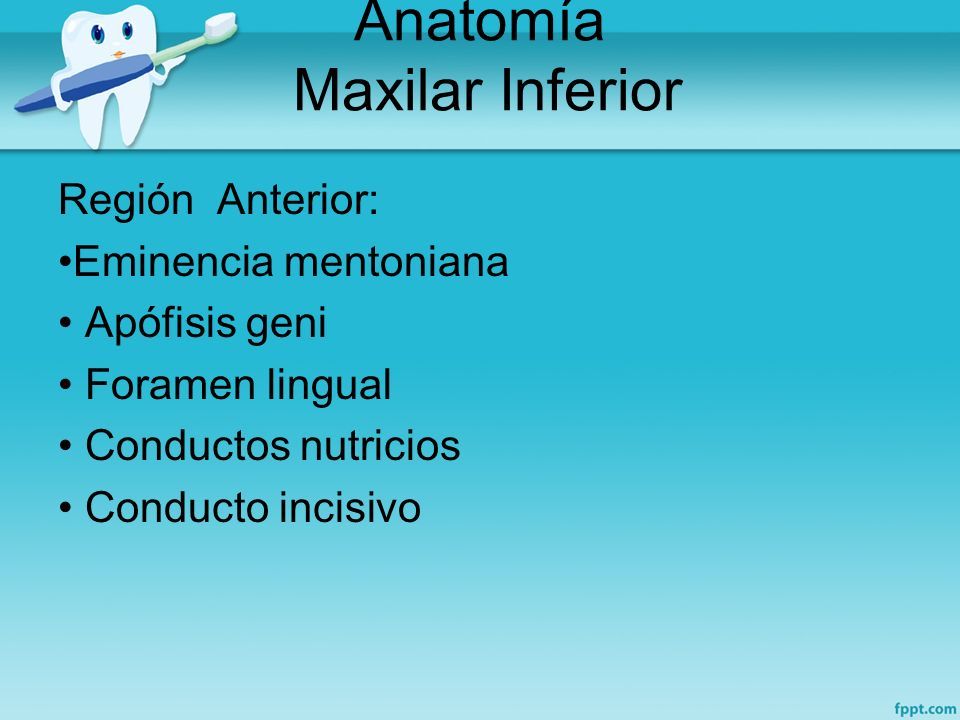 Anatomía
Maxilar Inferior

Región Anterior:
•Eminencia mentoniana
• Apófisis geni
• Foramen lingual
• Conductos nutricios
• Conducto incisivo

fppt.com